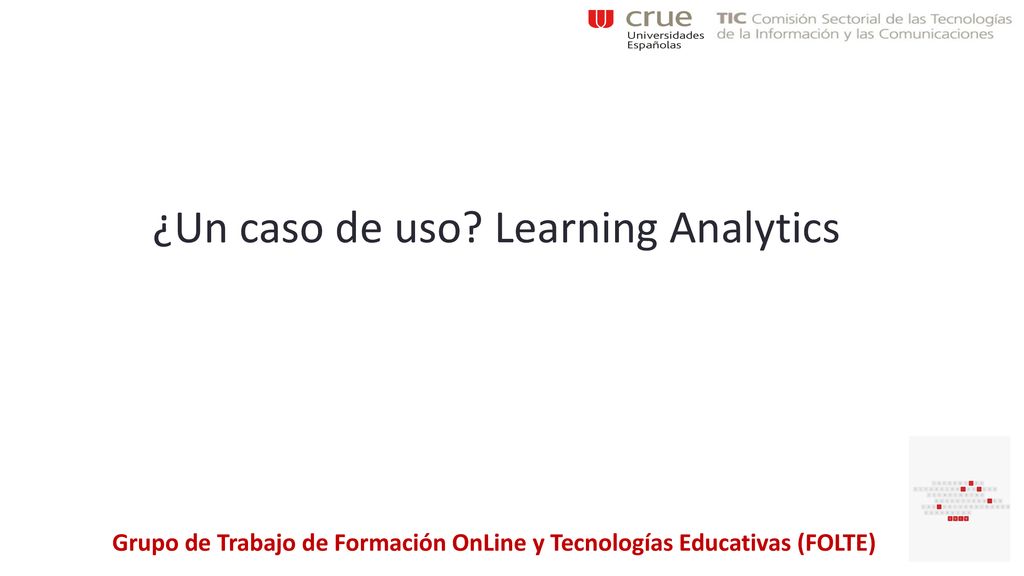 crue
Universidades
Españolas

TIC Comisión Sectorial de las Tecnologías de la Información y las Comunicaciones

¿Un caso de uso? Learning Analytics

Grupo de Trabajo de Formación OnLine y Tecnologías Educativas (FOLTE)